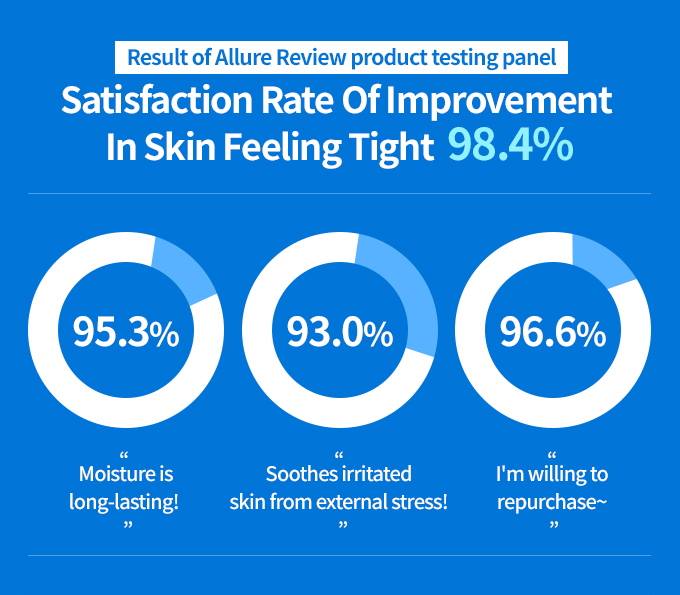 Result of Allure Review product testing panel

Satisfaction Rate Of Improvement In Skin Feeling Tight 98.4%

95.3%

93.0%

96.6%

“ Moisture is long-lasting! ”

“ Soothes irritated skin from external stress! ”

“ I'm willing to repurchase~ ”